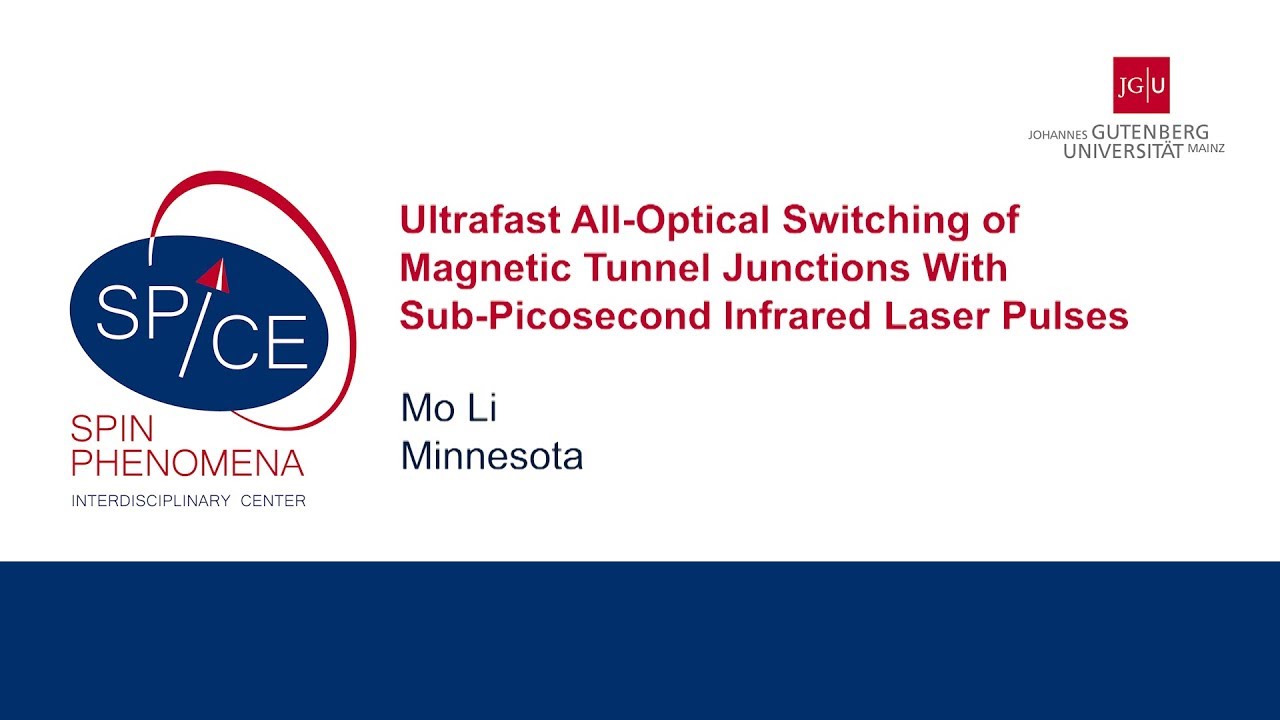 JG|U
JOHANNES GUTENBERG
UNIVERSITÄT MAINZ

SP/CE
SPIN
PHENOMENA
INTERDISCIPLINARY CENTER

Ultrafast All-Optical Switching of Magnetic Tunnel Junctions With Sub-Picosecond Infrared Laser Pulses

Mo Li
Minnesota